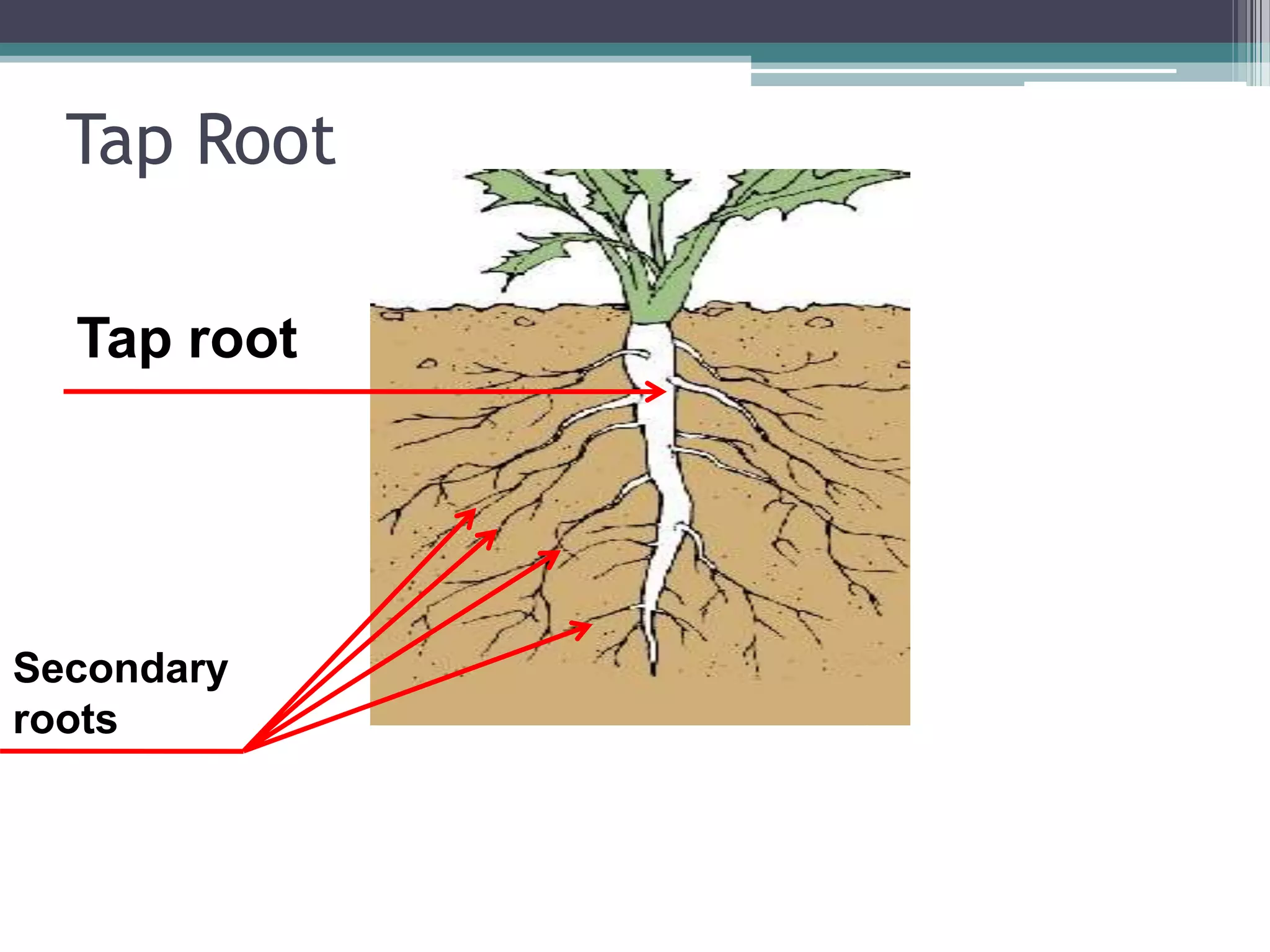 Tap Root

Tap root

Secondary roots